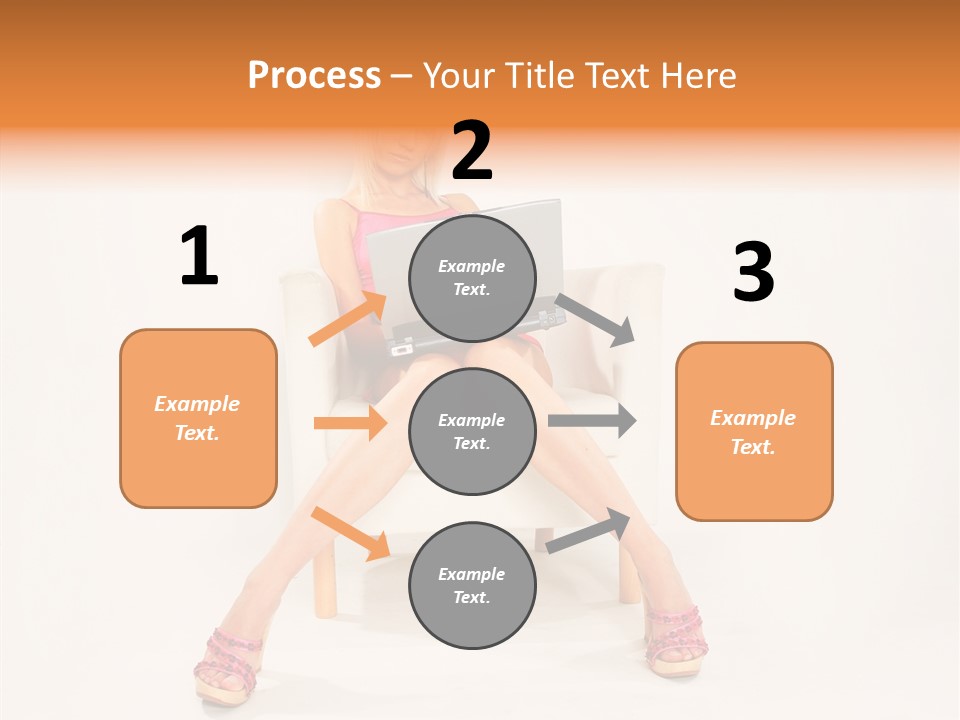 Process – Your Title Text Here

1

Example Text.

2

Example Text.

Example Text.

Example Text.

3

Example Text.